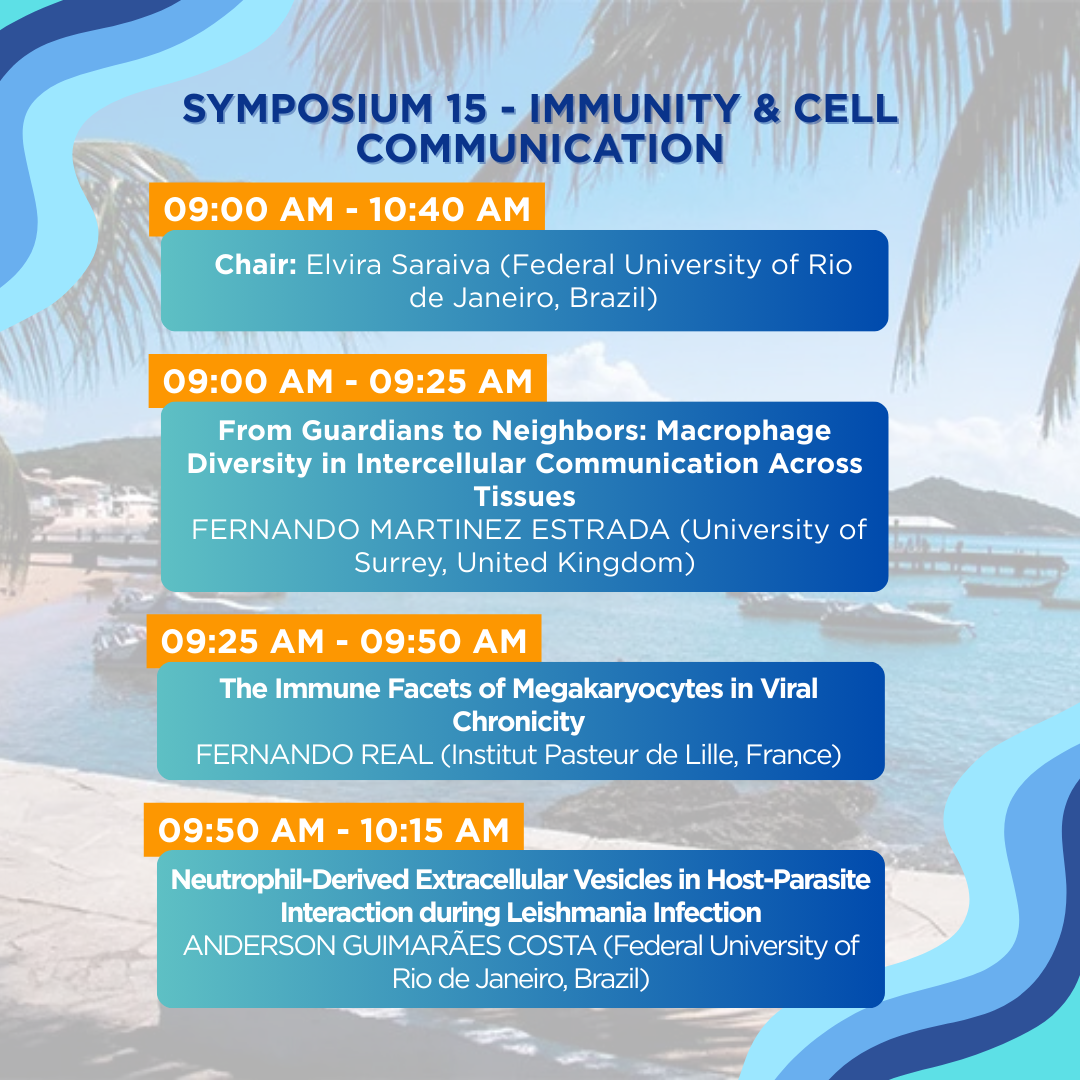 SYMPOSIUM 15 - IMMUNITY & CELL COMMUNICATION

09:00 AM - 10:40 AM

Chair: Elvira Saraiva (Federal University of Rio de Janeiro, Brazil)

09:00 AM - 09:25 AM

From Guardians to Neighbors: Macrophage Diversity in Intercellular Communication Across Tissues
FERNANDO MARTINEZ ESTRADA (University of Surrey, United Kingdom)

09:25 AM - 09:50 AM

The Immune Facets of Megakaryocytes in Viral Chronicity
FERNANDO REAL (Institut Pasteur de Lille, France)

09:50 AM - 10:15 AM

Neutrophil-Derived Extracellular Vesicles in Host-Parasite Interaction during Leishmania Infection
ANDERSON GUIMARÃES COSTA (Federal University of Rio de Janeiro, Brazil)